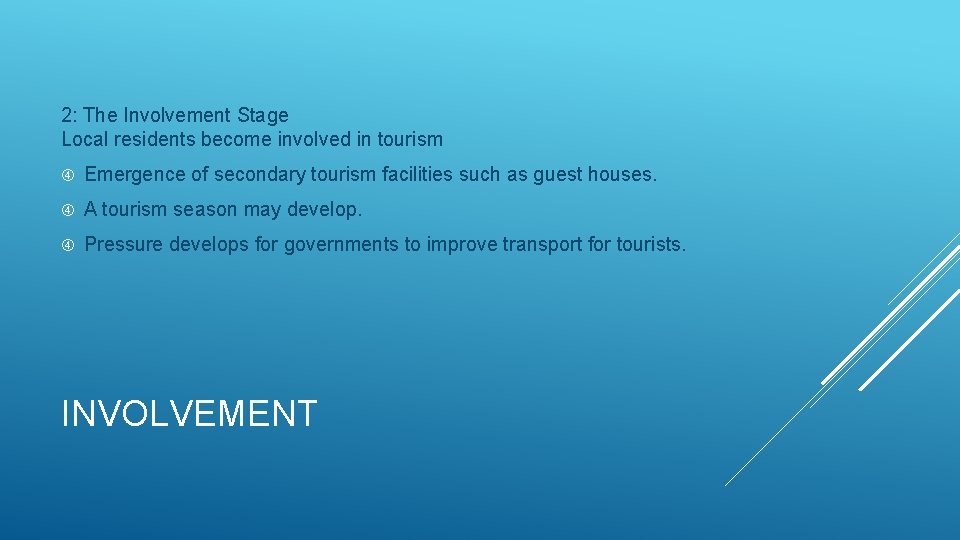 2: The Involvement Stage
Local residents become involved in tourism

Emergence of secondary tourism facilities such as guest houses.

A tourism season may develop.

Pressure develops for governments to improve transport for tourists.

INVOLVEMENT